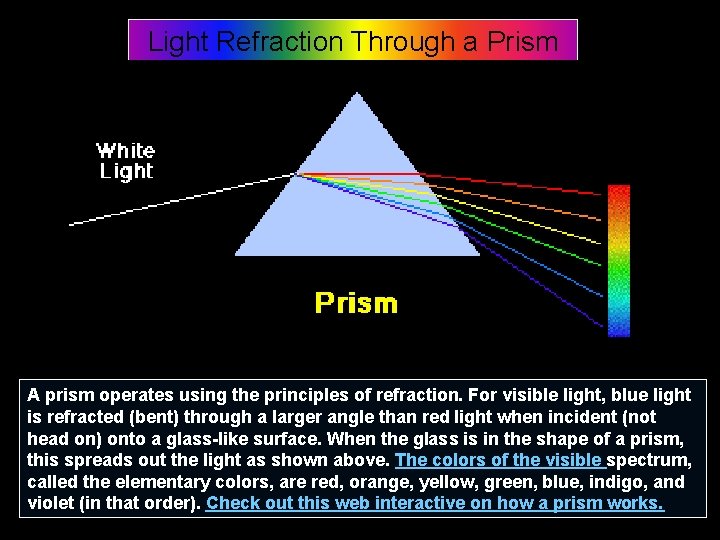 Light Refraction Through a Prism

White Light

Prism

A prism operates using the principles of refraction. For visible light, blue light is refracted (bent) through a larger angle than red light when incident (not head on) onto a glass-like surface. When the glass is in the shape of a prism, this spreads out the light as shown above. The colors of the visible spectrum, called the elementary colors, are red, orange, yellow, green, blue, indigo, and violet (in that order). Check out this web interactive on how a prism works.